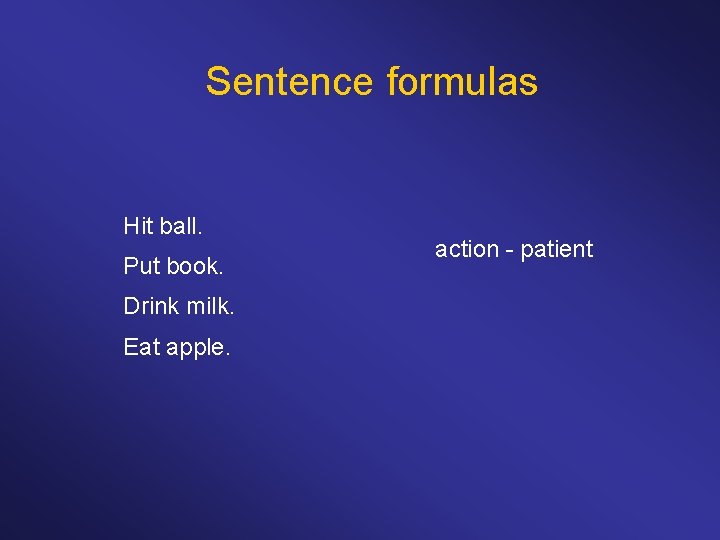 Sentence formulas

Hit ball.
Put book.
Drink milk.
Eat apple.

action - patient